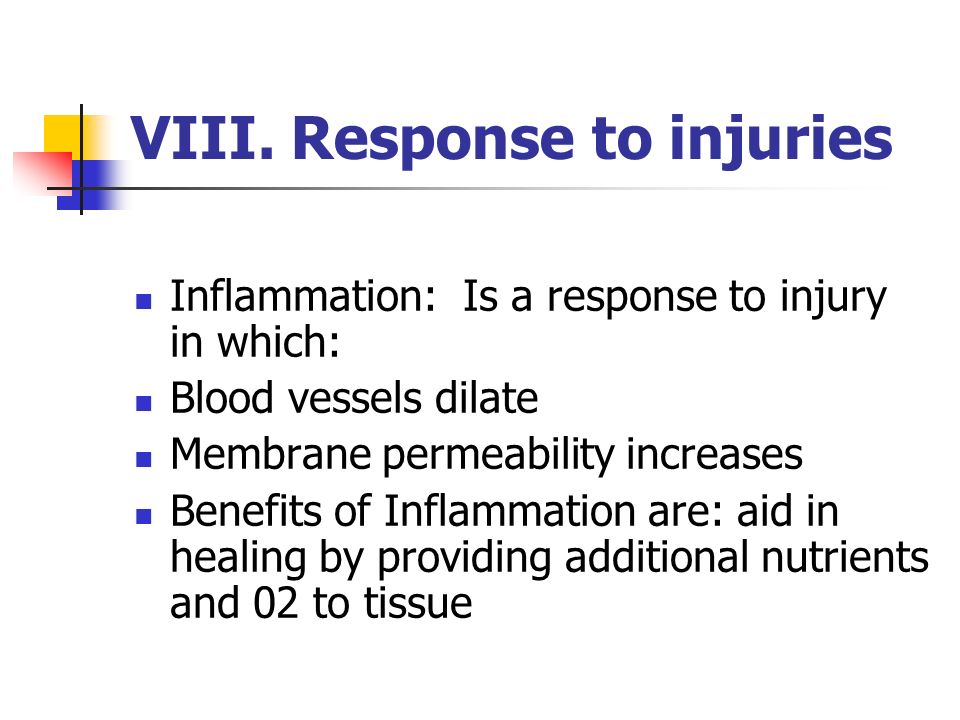 VIII. Response to injuries

- Inflammation: Is a response to injury in which:
- Blood vessels dilate
- Membrane permeability increases
- Benefits of Inflammation are: aid in healing by providing additional nutrients and 02 to tissue